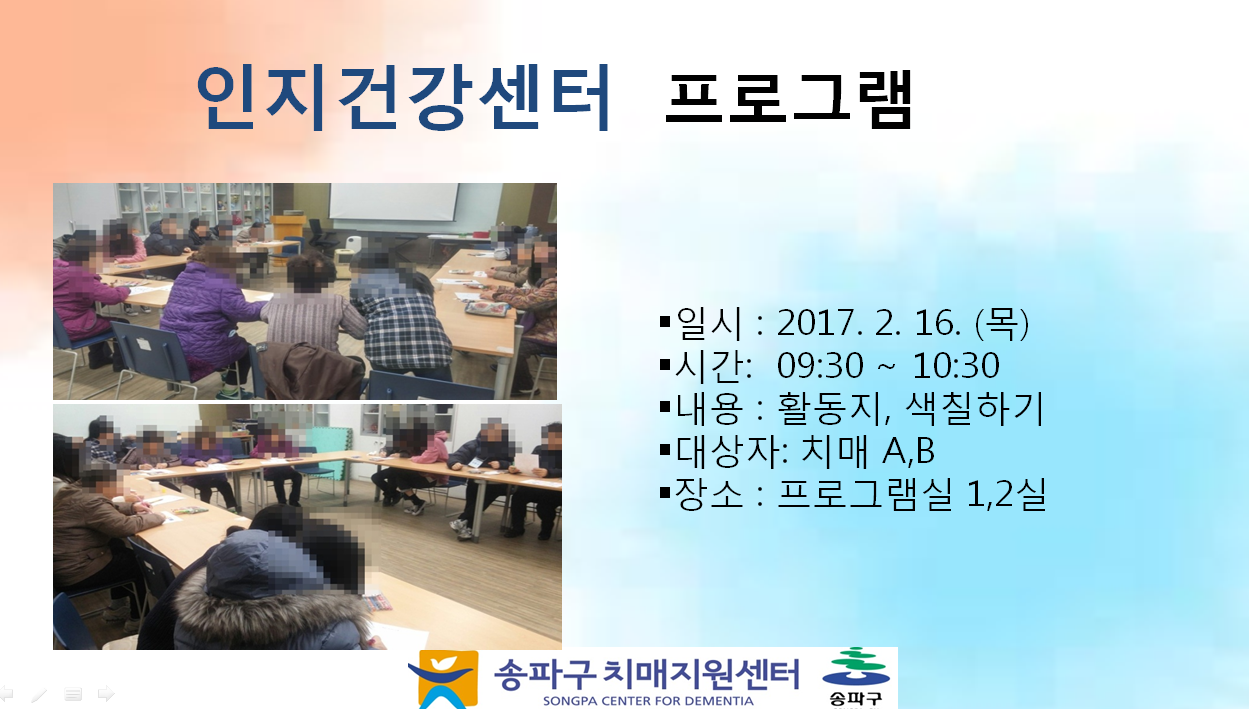 인지건강센터 프로그램

▪일시 : 2017. 2. 16. (목)
▪시간: 09:30 ~ 10:30
▪내용 : 활동지, 색칠하기
▪대상자: 치매 A,B
▪장소 : 프로그램실 1,2실

송파구 치매지원센터
SONGPA CENTER FOR DEMENTIA
송파구